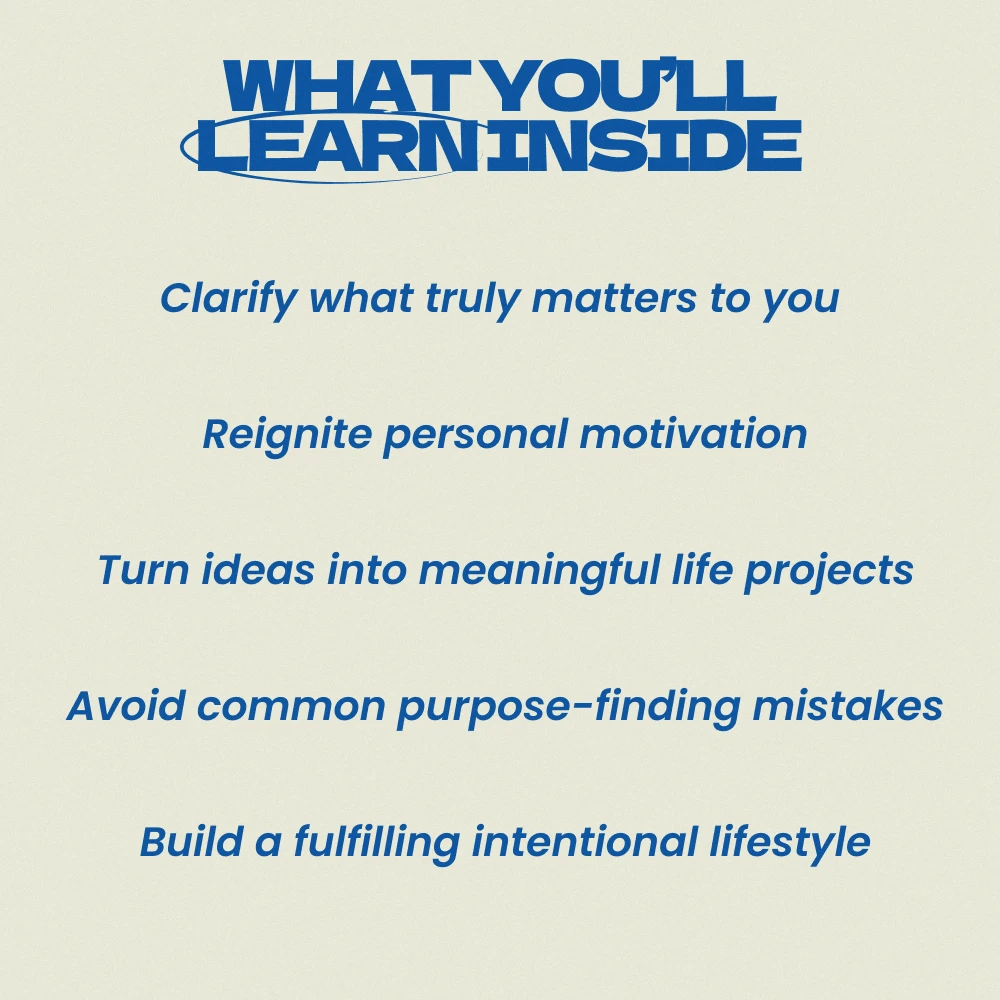 WHAT YOU'LL LEARN INSIDE

Clarify what truly matters to you

Reignite personal motivation

Turn ideas into meaningful life projects

Avoid common purpose-finding mistakes

Build a fulfilling intentional lifestyle